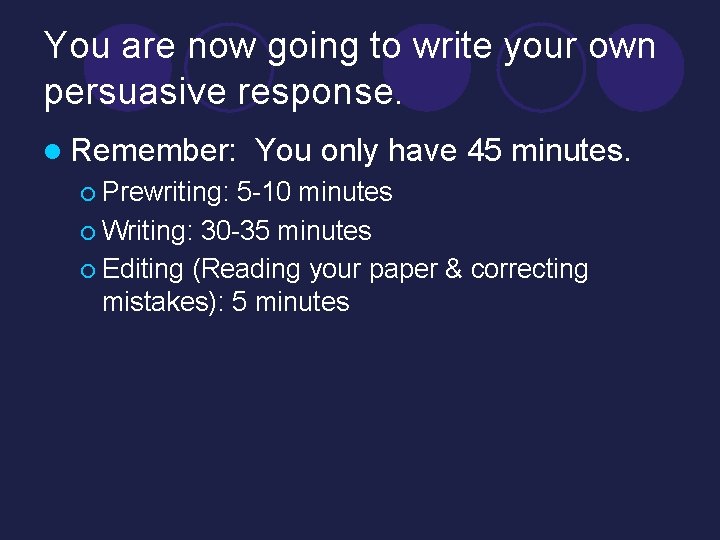 You are now going to write your own persuasive response.

Remember: You only have 45 minutes.

Prewriting: 5-10 minutes

Writing: 30-35 minutes

Editing (Reading your paper & correcting mistakes): 5 minutes